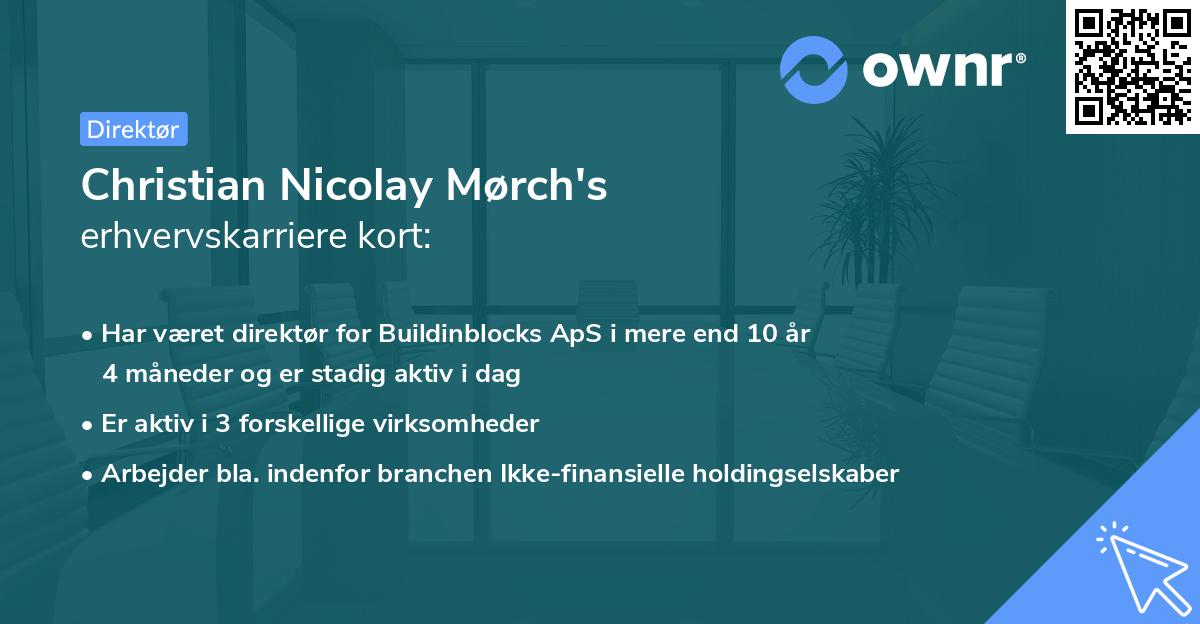 ownr®

Direktør

Christian Nicolay Mørch's
erhvervskarriere kort:

• Har været direktør for Buildinblocks ApS i mere end 10 år 4 måneder og er stadig aktiv i dag

• Er aktiv i 3 forskellige virksomheder

• Arbejder bla. indenfor branchen Ikke-finansielle holdingselskaber